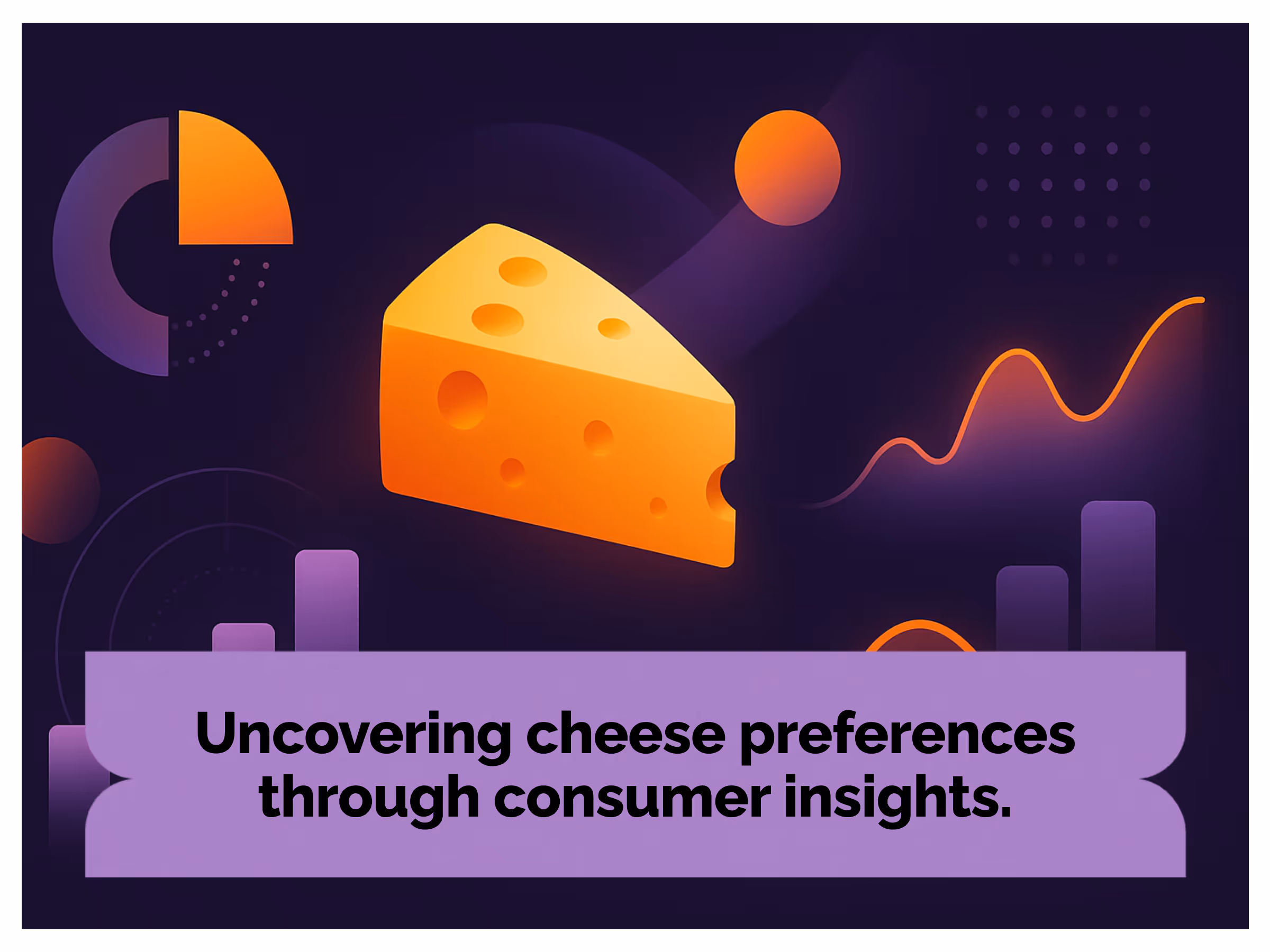 Uncovering cheese preferences through consumer insights.